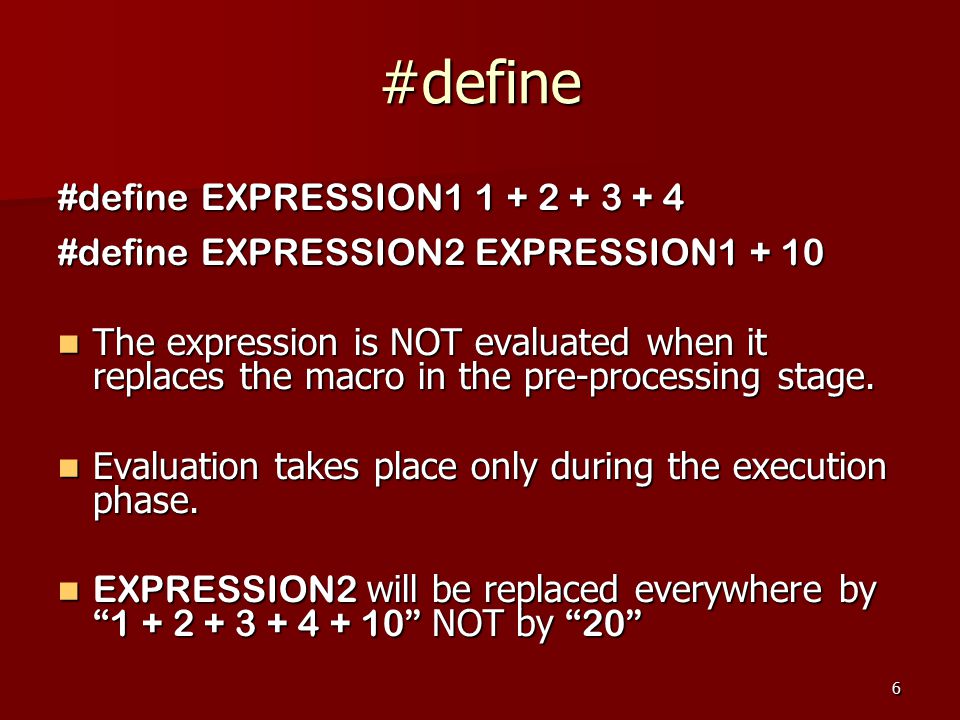 #define

#define EXPRESSION1 1 + 2 + 3 + 4

#define EXPRESSION2 EXPRESSION1 + 10

The expression is NOT evaluated when it replaces the macro in the pre-processing stage.

Evaluation takes place only during the execution phase.

EXPRESSION2 will be replaced everywhere by “1 + 2 + 3 + 4 + 10” NOT by “20”

6